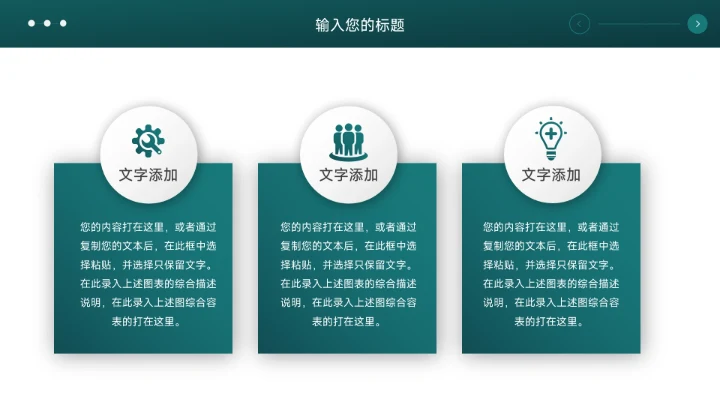 输入您的标题

文字添加

您的内容打在这里，或者通过复制您的文本后，在此框中选择粘贴，并选择只保留文字。在此录入上述图表的综合描述说明，在此录入上述图综合容表的打在这里。

文字添加

您的内容打在这里，或者通过复制您的文本后，在此框中选择粘贴，并选择只保留文字。在此录入上述图表的综合描述说明，在此录入上述图综合容表的打在这里。

文字添加

您的内容打在这里，或者通过复制您的文本后，在此框中选择粘贴，并选择只保留文字。在此录入上述图表的综合描述说明，在此录入上述图综合容表的打在这里。